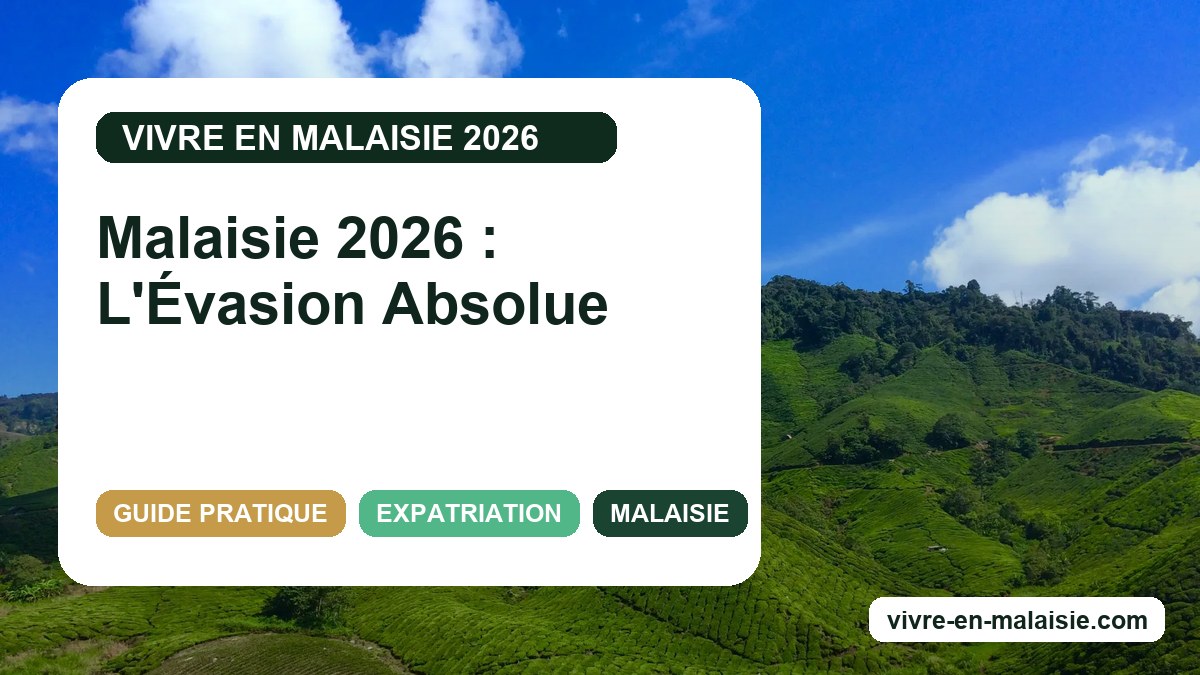 VIVRE EN MALAISIE 2026

Malaisie 2026 : L'Évasion Absolue

GUIDE PRATIQUE
EXPATRIATION
MALAISIE

vivre-en-malaisie.com